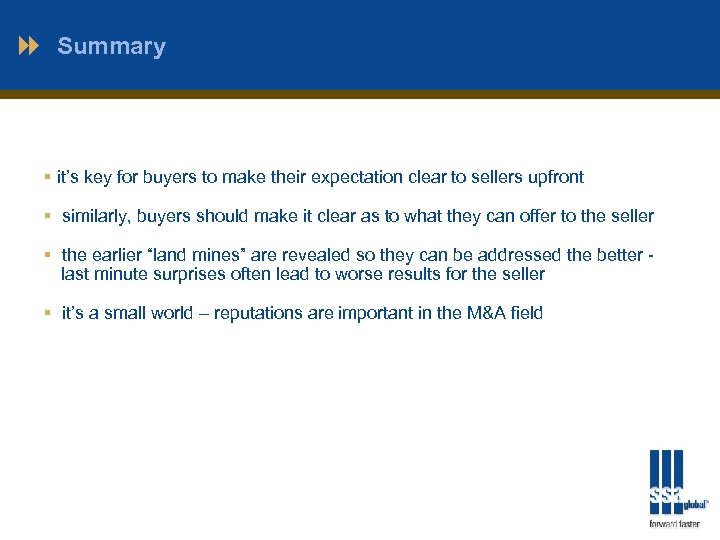 Summary

▪ it's key for buyers to make their expectation clear to sellers upfront

▪ similarly, buyers should make it clear as to what they can offer to the seller

▪ the earlier "land mines" are revealed so they can be addressed the better - last minute surprises often lead to worse results for the seller

▪ it's a small world – reputations are important in the M&A field

ssa global™
forward faster